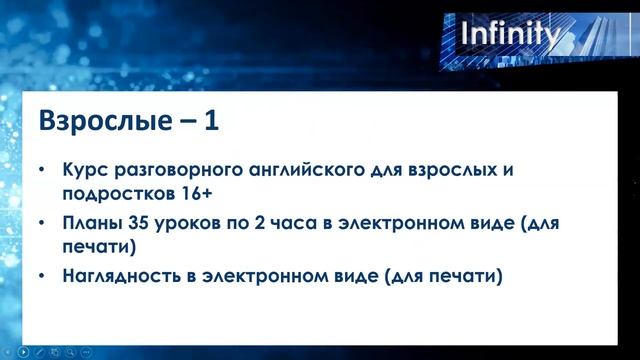 Infinity

Взрослые – 1

• Курс разговорного английского для взрослых и подростков 16+
• Планы 35 уроков по 2 часа в электронном виде (для печати)
• Наглядность в электронном виде (для печати)